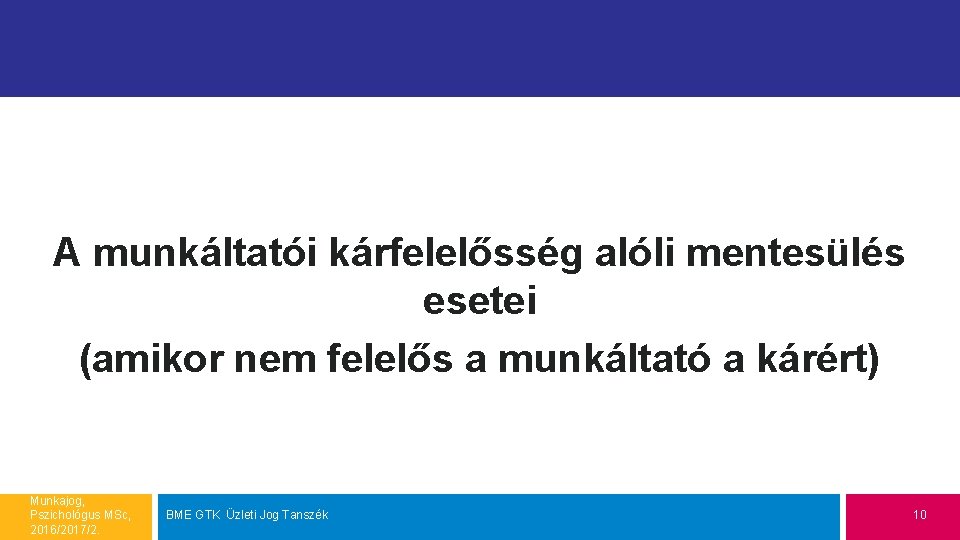 A munkáltatói kárfelelősség alóli mentesülés esetei
(amikor nem felelős a munkáltató a kárért)

Munkajog, Pszichológus MSc, 2016/2017/2

BME GTK Üzleti Jog Tanszék

10